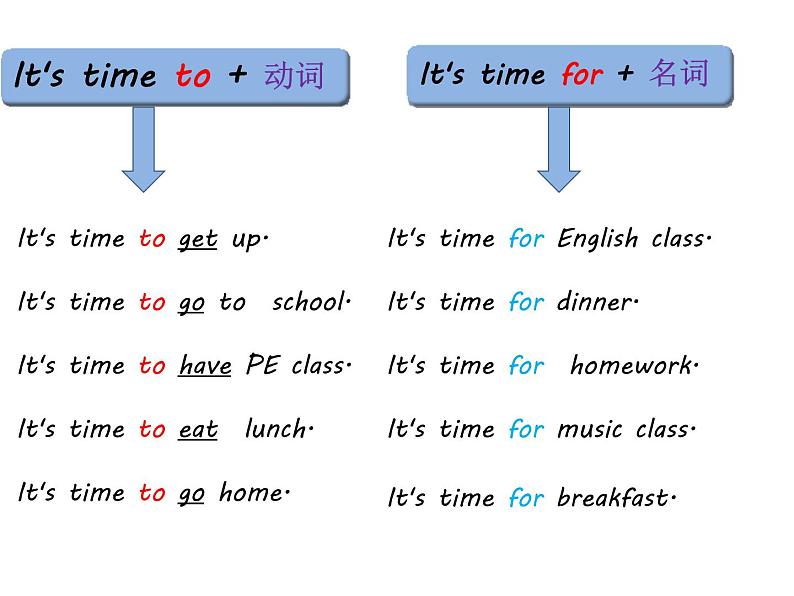 It's time to + 动词

It's time to get up.

It's time to go to school.

It's time to have PE class.

It's time to eat lunch.

It's time to go home.

It's time for + 名词

It's time for English class.

It's time for dinner.

It's time for homework.

It's time for music class.

It's time for breakfast.